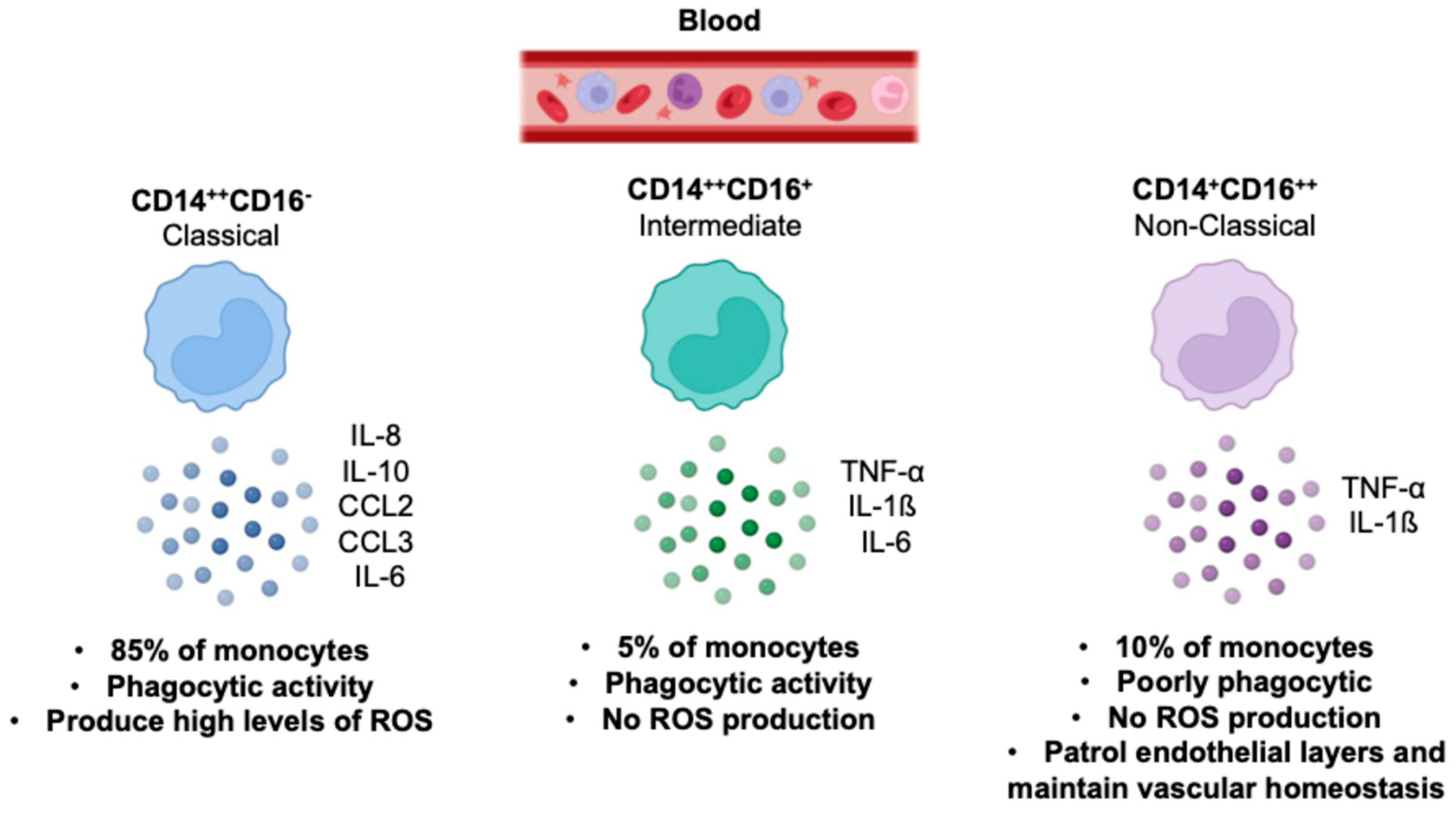 Blood

$CD14^{++}CD16^{-}$
Classical

IL-8
IL-10
CCL2
CCL3
IL-6

• 85% of monocytes
• Phagocytic activity
• Produce high levels of ROS

$CD14^{++}CD16^{+}$
Intermediate

TNF-α
IL-1ß
IL-6

• 5% of monocytes
• Phagocytic activity
• No ROS production

$CD14^{+}CD16^{++}$
Non-Classical

TNF-α
IL-1ß

• 10% of monocytes
• Poorly phagocytic
• No ROS production
• Patrol endothelial layers and maintain vascular homeostasis